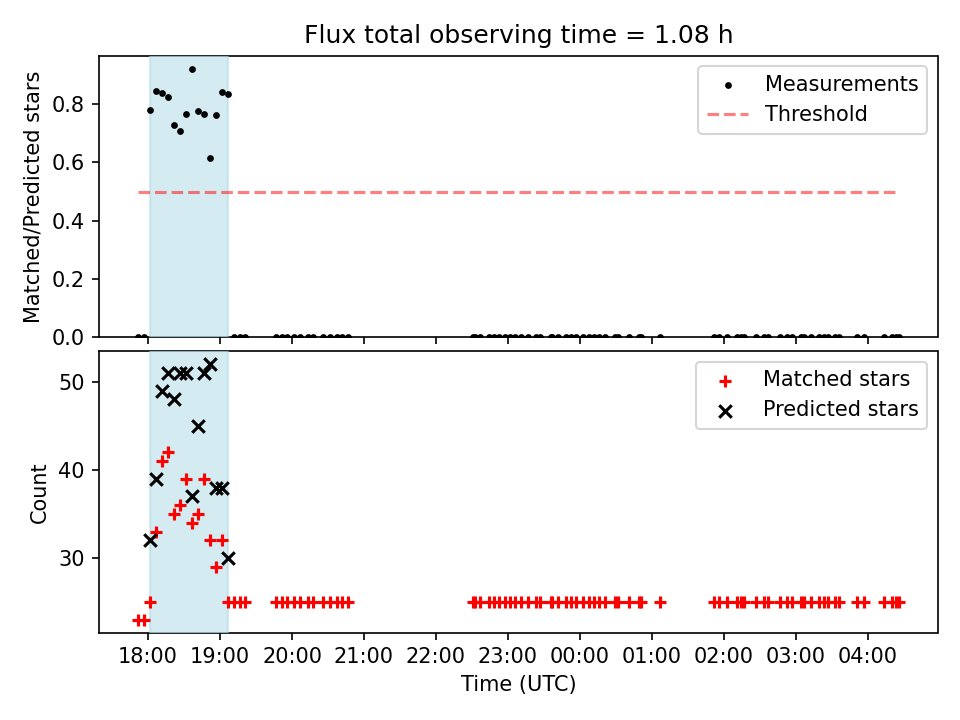 Flux total observing time = 1.08 h

Matched/Predicted stars

0.0
0.2
0.4
0.6
0.8

Measurements
Threshold

Count

30
40
50

Matched stars
Predicted stars

18:00
19:00
20:00
21:00
22:00
23:00
00:00
01:00
02:00
03:00
04:00

Time (UTC)